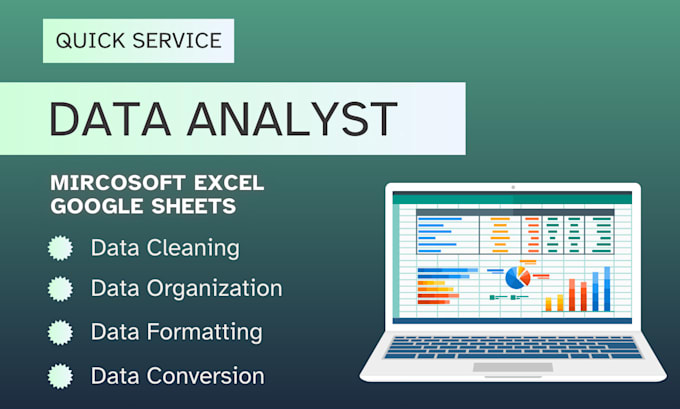 QUICK SERVICE

DATA ANALYST

MIRCOSOFT EXCEL
GOOGLE SHEETS

Data Cleaning

Data Organization

Data Formatting

Data Conversion